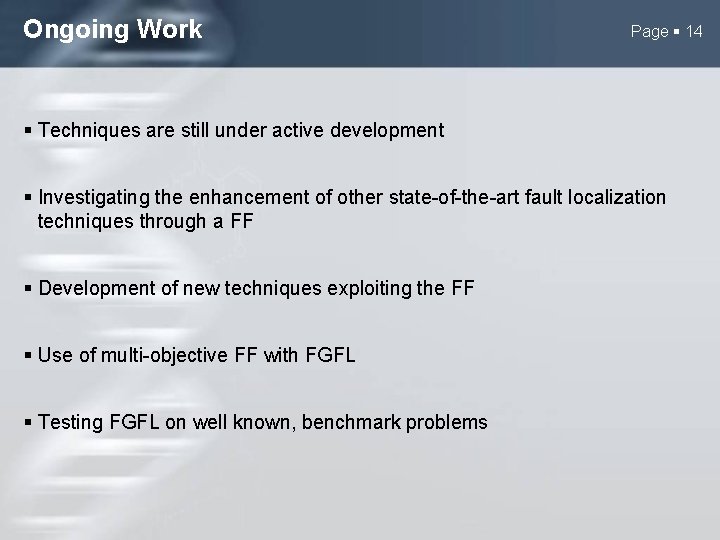 Ongoing Work

Page ▪ 14

▪ Techniques are still under active development

▪ Investigating the enhancement of other state-of-the-art fault localization techniques through a FF

▪ Development of new techniques exploiting the FF

▪ Use of multi-objective FF with FGFL

▪ Testing FGFL on well known, benchmark problems